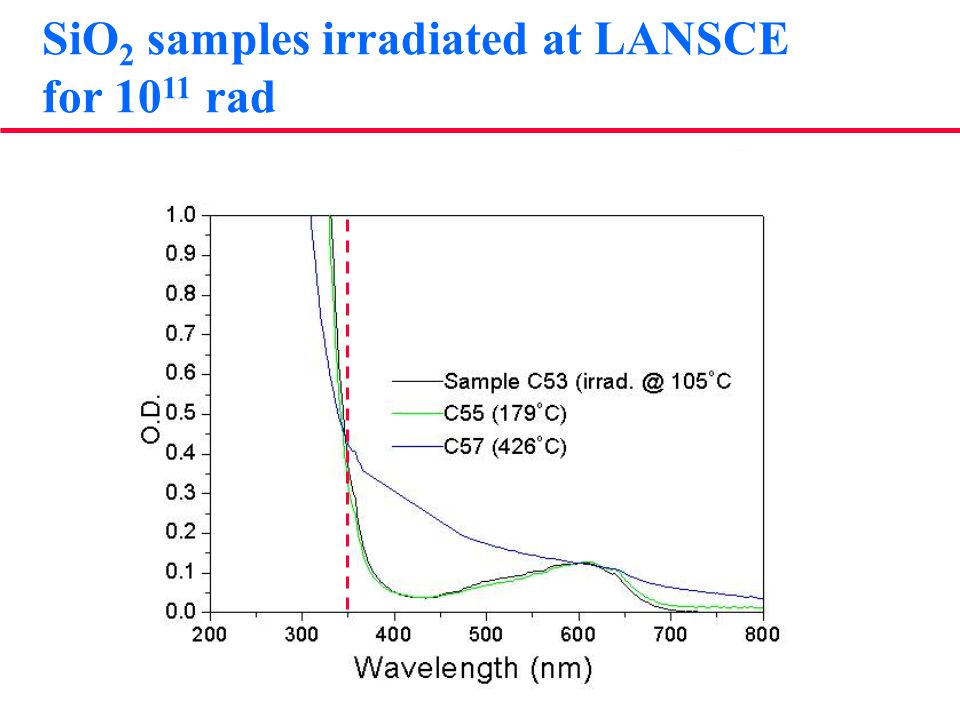 $SiO_2$ samples irradiated at LANSCE for $10^{11}$ rad

1.0
0.9
0.8
0.7
0.6
0.5
0.4
0.3
0.2
0.1
0.0

O.D.

Sample C53 (irrad. @ 105°C
C55 (179°C)
C57 (426°C)

200 300 400 500 600 700 800

Wavelength (nm)